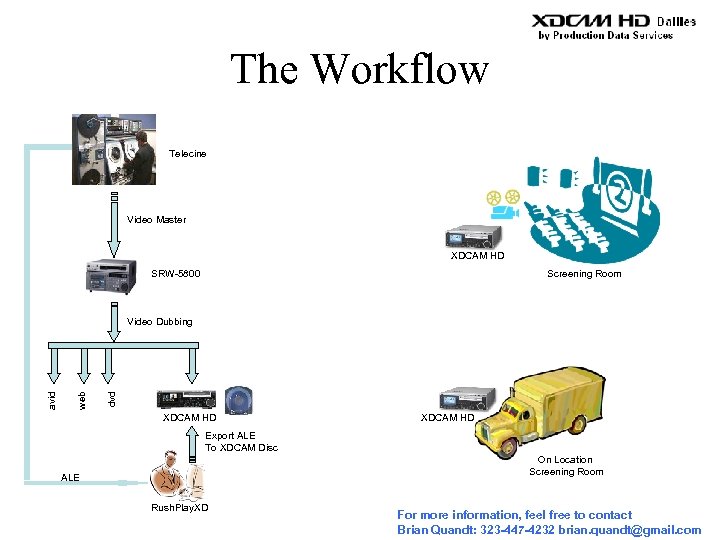 XDCAM HD Dailies
by Production Data Services

The Workflow

Telecine

Video Master

SRW-5800

Video Dubbing

avid

web

dvd

XDCAM HD

Export ALE
To XDCAM Disc

ALE

RushPlayXD

XDCAM HD

Screening Room

XDCAM HD

On Location
Screening Room

For more information, feel free to contact
Brian Quandt: 323-447-4232 brian.quandt@gmail.com